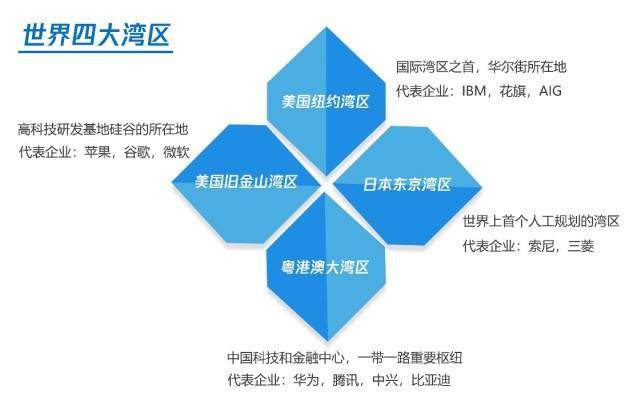 世界四大湾区

美国纽约湾区

国际湾区之首，华尔街所在地
代表企业：IBM，花旗，AIG

高科技研发基地硅谷的所在地
代表企业：苹果，谷歌，微软

美国旧金山湾区

日本东京湾区

世界上首个人工规划的湾区
代表企业：索尼，三菱

粤港澳大湾区

中国科技和金融中心，一带一路重要枢纽
代表企业：华为，腾讯，中兴，比亚迪